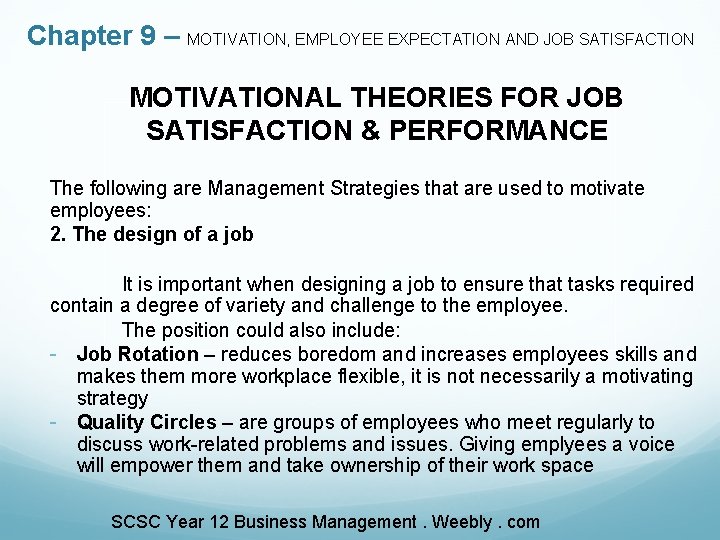 Chapter 9 – MOTIVATION, EMPLOYEE EXPECTATION AND JOB SATISFACTION

MOTIVATIONAL THEORIES FOR JOB SATISFACTION & PERFORMANCE

The following are Management Strategies that are used to motivate employees:
2. The design of a job

It is important when designing a job to ensure that tasks required contain a degree of variety and challenge to the employee.
The position could also include:
- Job Rotation – reduces boredom and increases employees skills and makes them more workplace flexible, it is not necessarily a motivating strategy
- Quality Circles – are groups of employees who meet regularly to discuss work-related problems and issues. Giving emplyees a voice will empower them and take ownership of their work space

SCSC Year 12 Business Management . Weebly . com